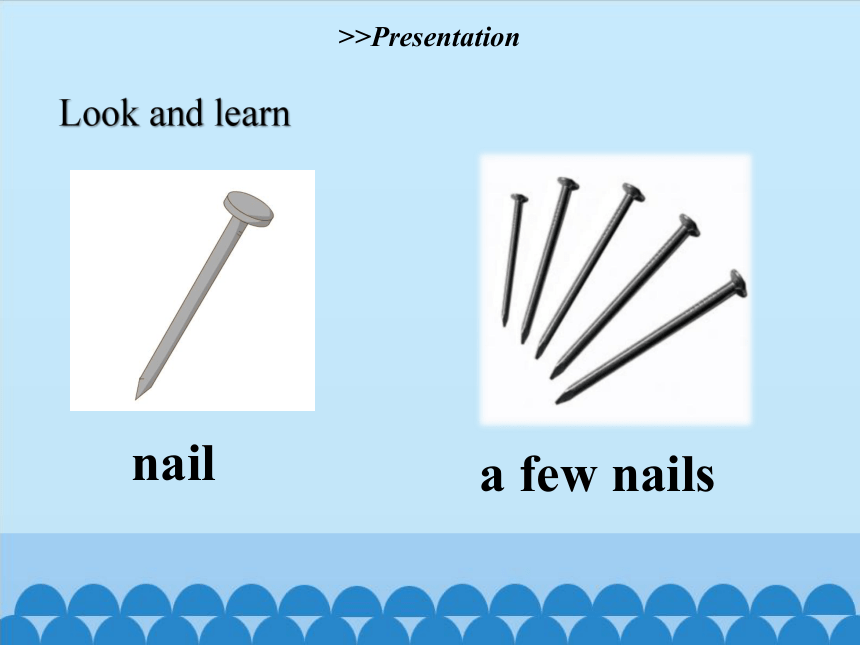 >>Presentation

Look and learn

nail

a few nails